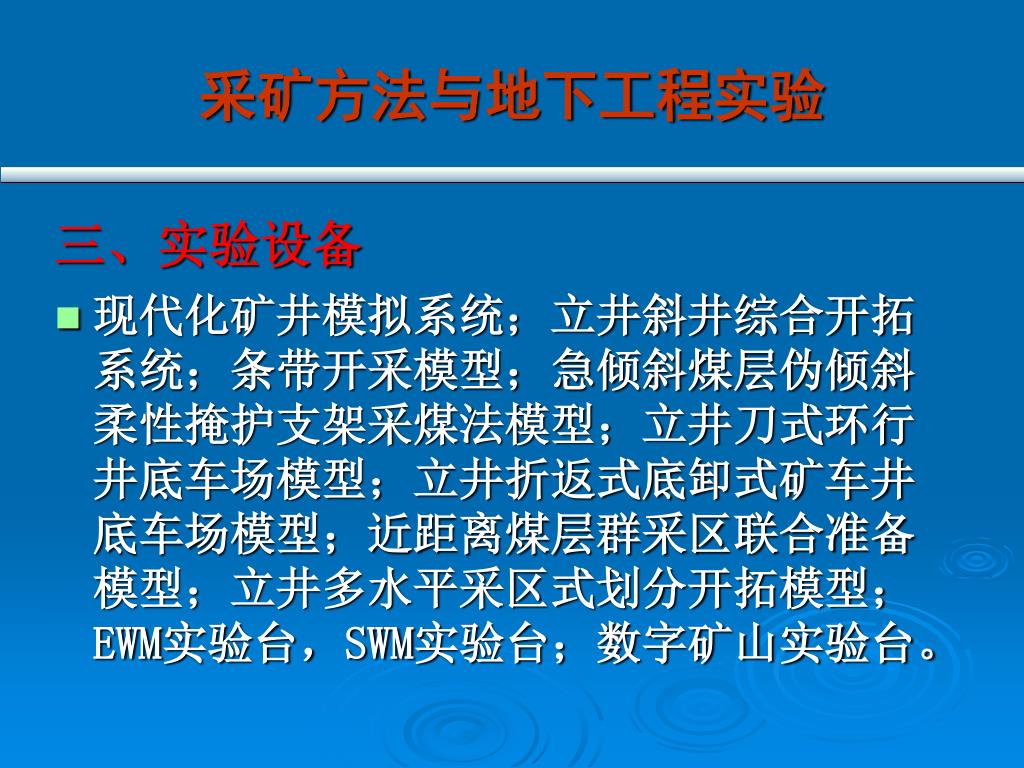 采矿方法与地下工程实验

三、实验设备

现代化矿井模拟系统；立井斜井综合开拓系统；条带开采模型；急倾斜煤层伪倾斜柔性掩护支架采煤法模型；立井刀式环行井底车场模型；立井折返式底卸式矿车井底车场模型；近距离煤层群采区联合准备模型；立井多水平采区式划分开拓模型；EWM实验台，SWM实验台；数字矿山实验台。